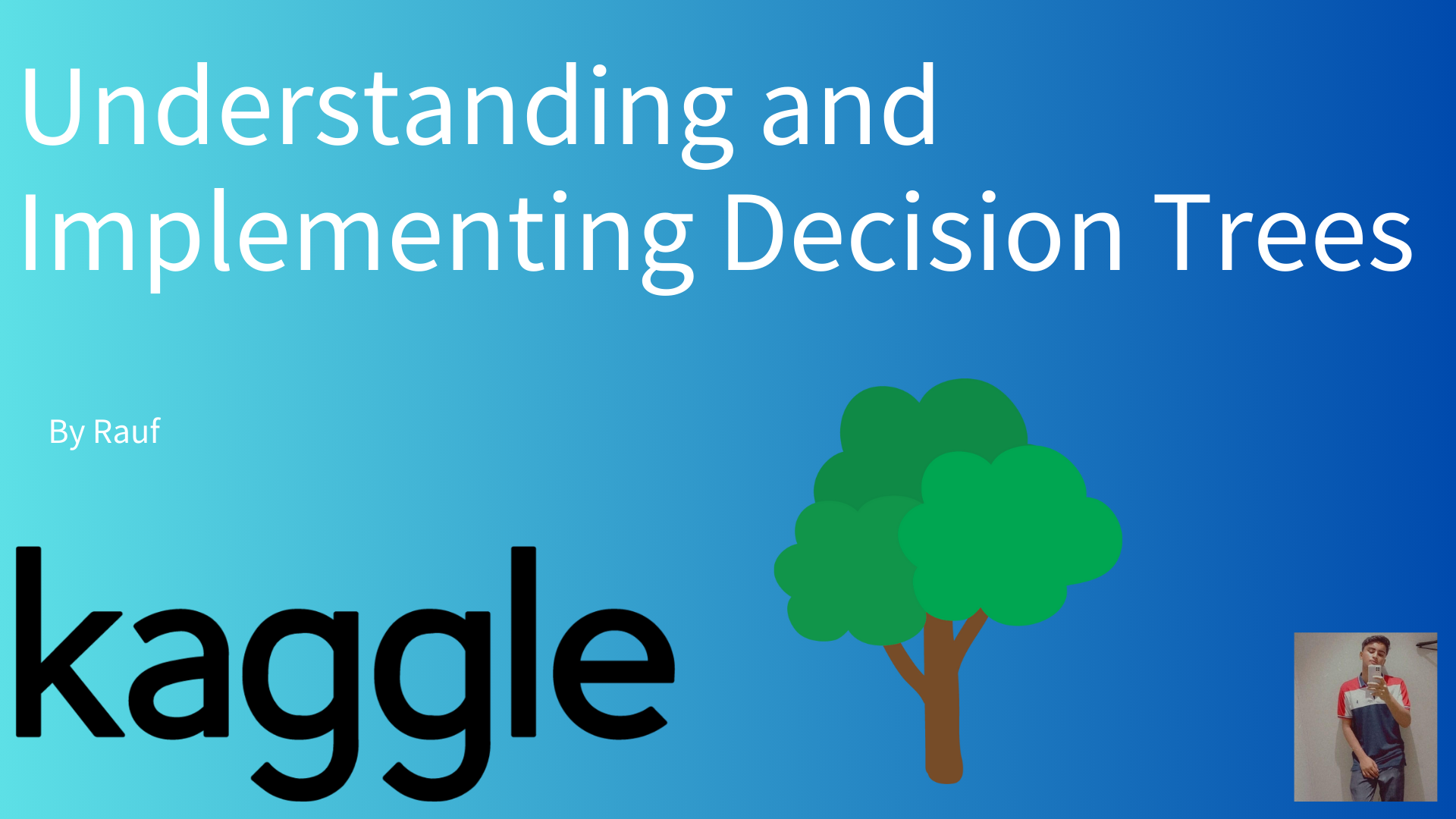 Understanding and Implementing Decision Trees

By Rauf

kaggle